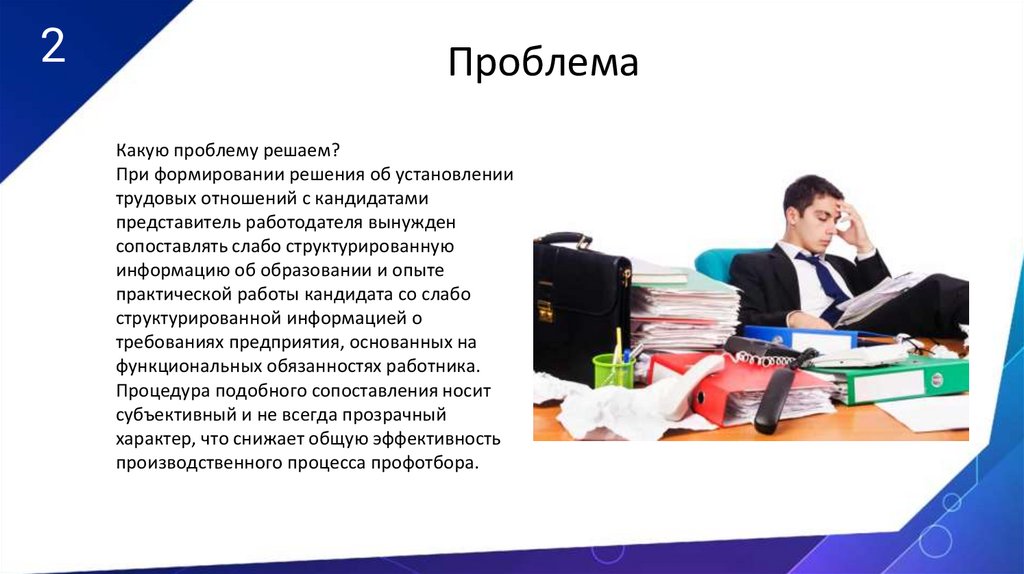 2

Проблема

Какую проблему решаем?
При формировании решения об установлении трудовых отношений с кандидатами представитель работодателя вынужден сопоставлять слабо структурированную информацию об образовании и опыте практической работы кандидата со слабо структурированной информацией о требованиях предприятия, основанных на функциональных обязанностях работника. Процедура подобного сопоставления носит субъективный и не всегда прозрачный характер, что снижает общую эффективность производственного процесса профотбора.